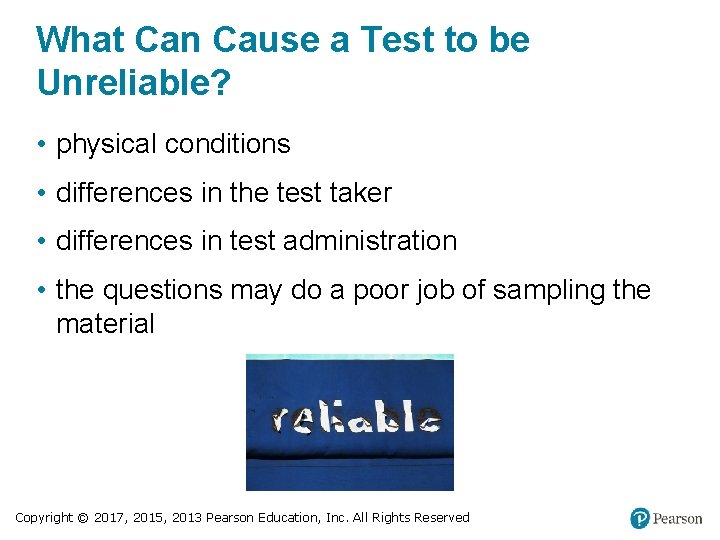 What Can Cause a Test to be Unreliable?

• physical conditions

• differences in the test taker

• differences in test administration

• the questions may do a poor job of sampling the material

reliable

Copyright © 2017, 2015, 2013 Pearson Education, Inc. All Rights Reserved

Pearson